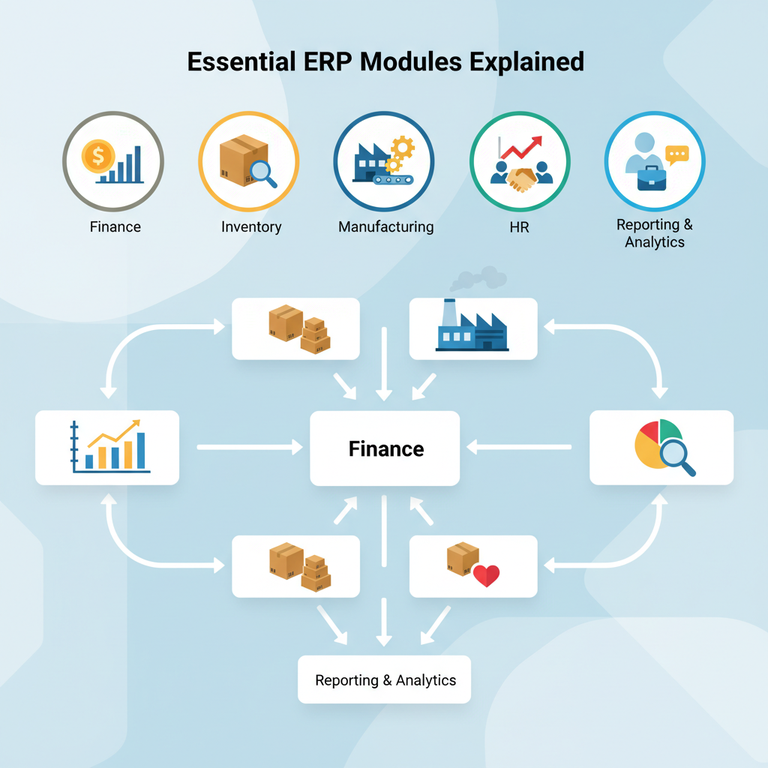 Essential ERP Modules Explained

Finance

Inventory

Manufacturing

HR

Reporting & Analytics

Finance

Reporting & Analytics